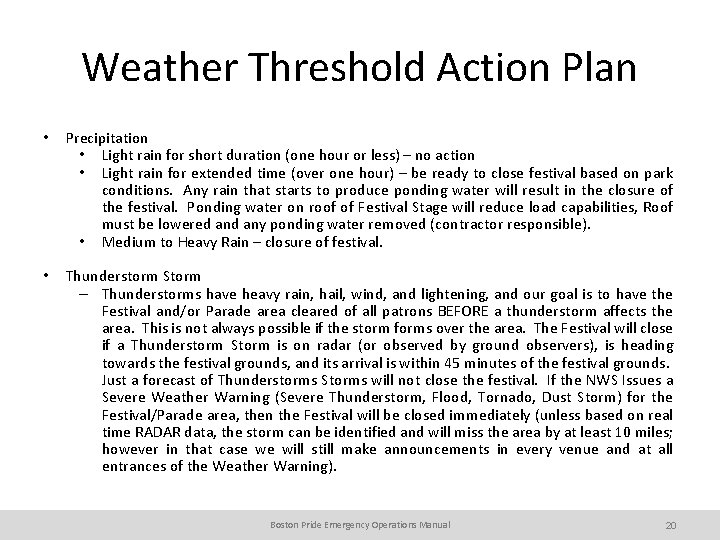 Weather Threshold Action Plan

• Precipitation
  • Light rain for short duration (one hour or less) – no action
  • Light rain for extended time (over one hour) – be ready to close festival based on park conditions. Any rain that starts to produce ponding water will result in the closure of the festival. Ponding water on roof of Festival Stage will reduce load capabilities, Roof must be lowered and any ponding water removed (contractor responsible).
  • Medium to Heavy Rain – closure of festival.

• Thunderstorm Storm
  – Thunderstorms have heavy rain, hail, wind, and lightening, and our goal is to have the Festival and/or Parade area cleared of all patrons BEFORE a thunderstorm affects the area. This is not always possible if the storm forms over the area. The Festival will close if a Thunderstorm Storm is on radar (or observed by ground observers), is heading towards the festival grounds, and its arrival is within 45 minutes of the festival grounds. Just a forecast of Thunderstorms Storms will not close the festival. If the NWS Issues a Severe Weather Warning (Severe Thunderstorm, Flood, Tornado, Dust Storm) for the Festival/Parade area, then the Festival will be closed immediately (unless based on real time RADAR data, the storm can be identified and will miss the area by at least 10 miles; however in that case we will still make announcements in every venue and at all entrances of the Weather Warning).

Boston Pride Emergency Operations Manual 20